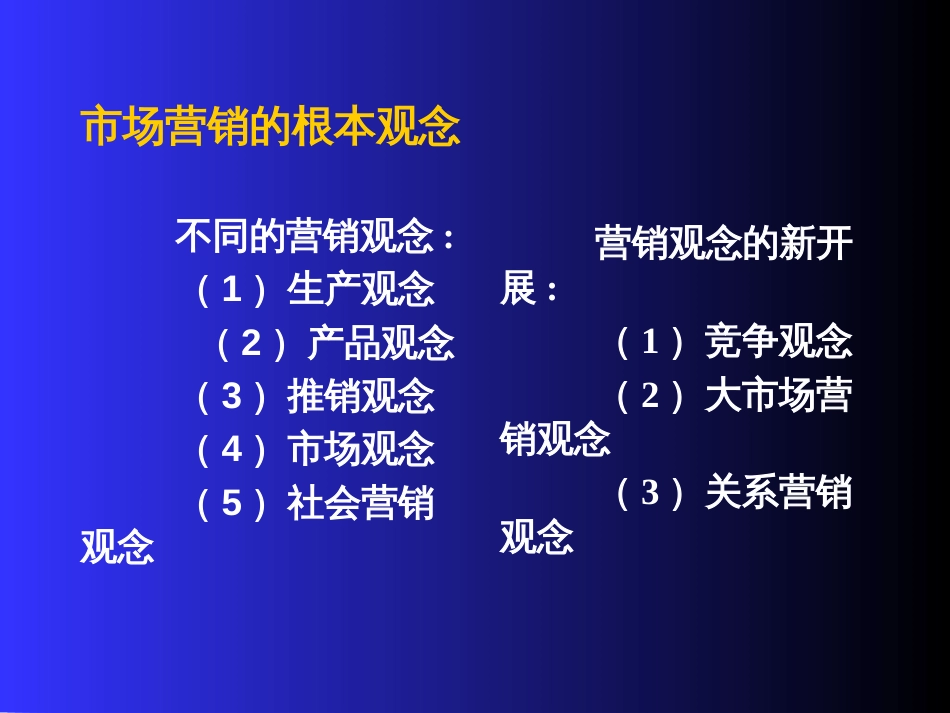 市场营销的根本观念

不同的营销观念：
（1）生产观念
（2）产品观念
（3）推销观念
（4）市场观念
（5）社会营销观念

营销观念的新开展：
（1）竞争观念
（2）大市场营销观念
（3）关系营销观念